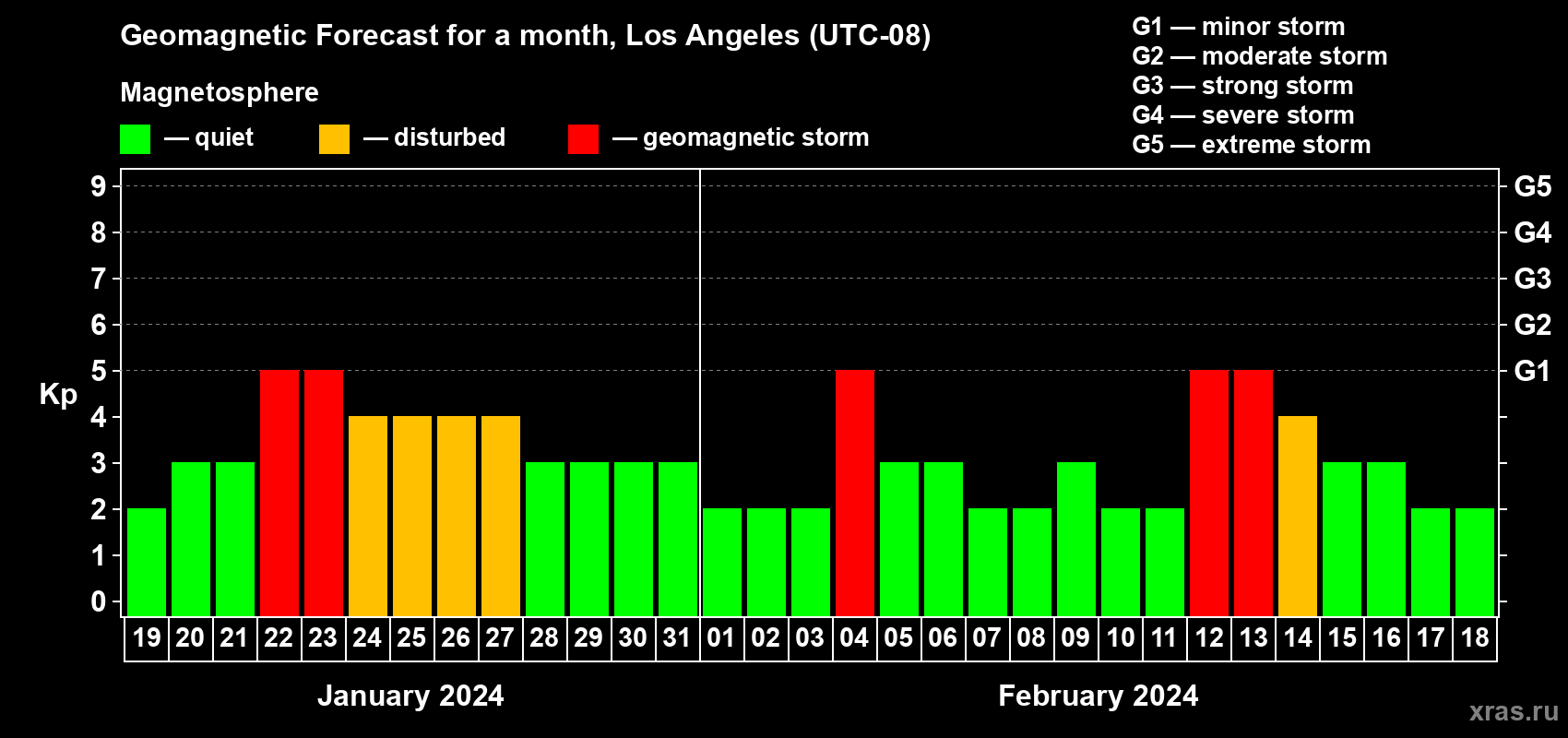 Geomagnetic Forecast for a month, Los Angeles (UTC-08)

Magnetosphere

— quiet — disturbed — geomagnetic storm

G1 — minor storm
G2 — moderate storm
G3 — strong storm
G4 — severe storm
G5 — extreme storm

Kp

9
8
7
6
5
4
3
2
1
0

G5
G4
G3
G2
G1

19 20 21 22 23 24 25 26 27 28 29 30 31 01 02 03 04 05 06 07 08 09 10 11 12 13 14 15 16 17 18

January 2024

February 2024

xras.ru